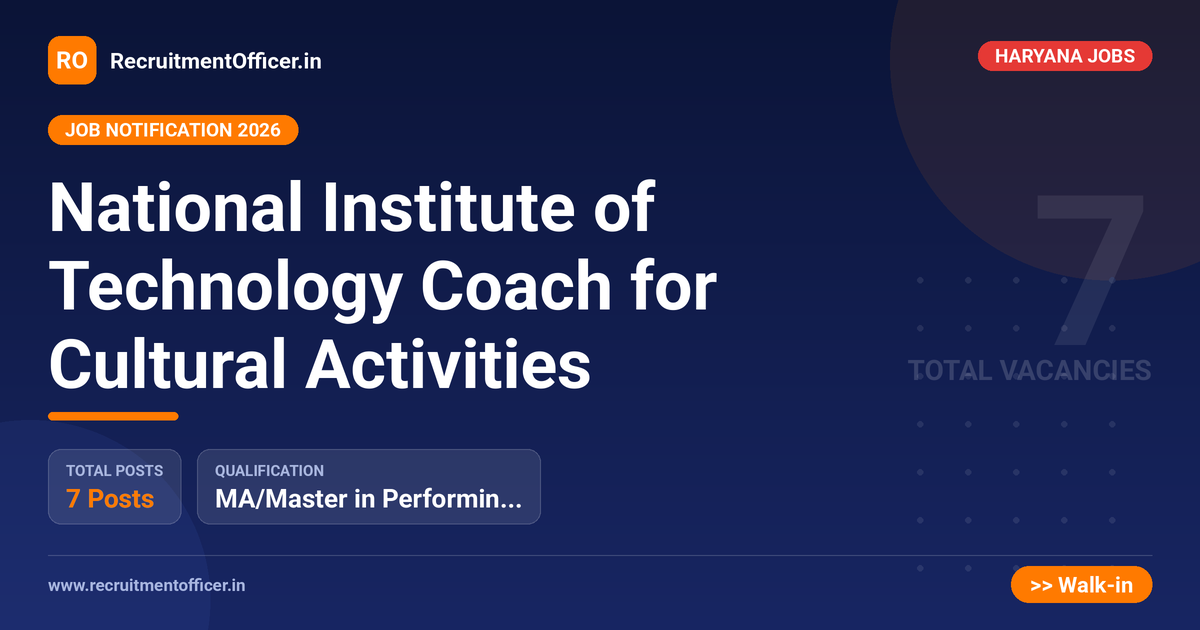 RO RecruitmentOfficer.in

HARYANA JOBS

JOB NOTIFICATION 2026

National Institute of Technology Coach for Cultural Activities

7
TOTAL VACANCIES

TOTAL POSTS
7 Posts

QUALIFICATION
MA/Master in Performin...

www.recruitmentofficer.in

>> Walk-in